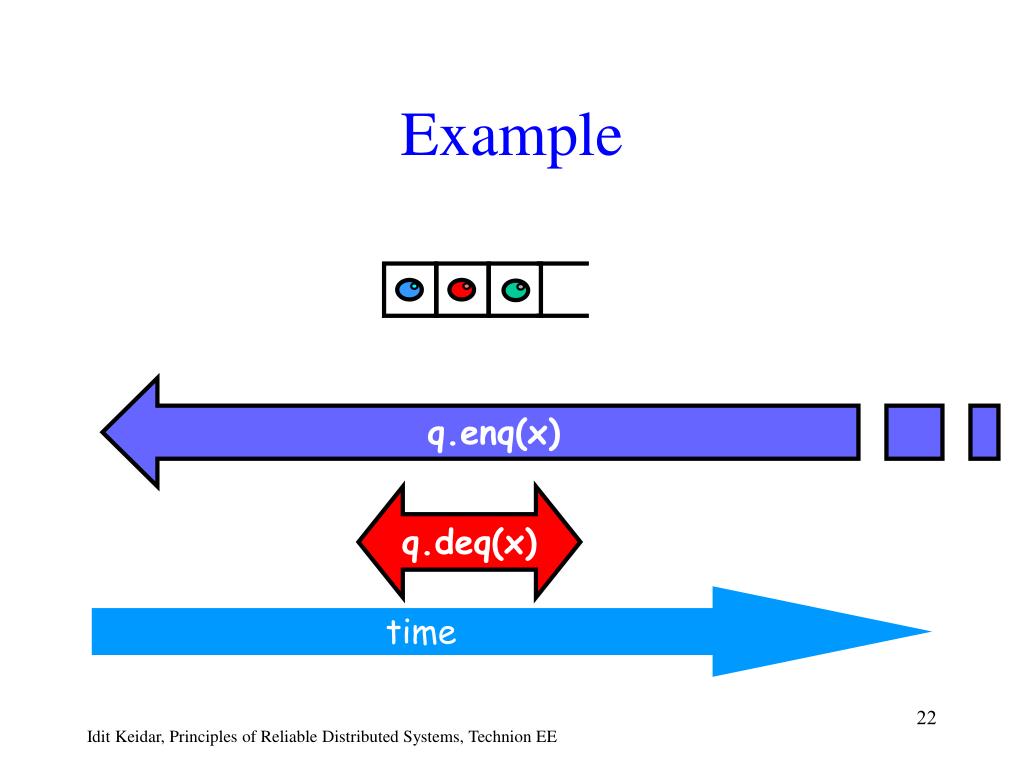 Example

q.enq(x)

q.deq(x)

time

22

Idit Keidar, Principles of Reliable Distributed Systems, Technion EE